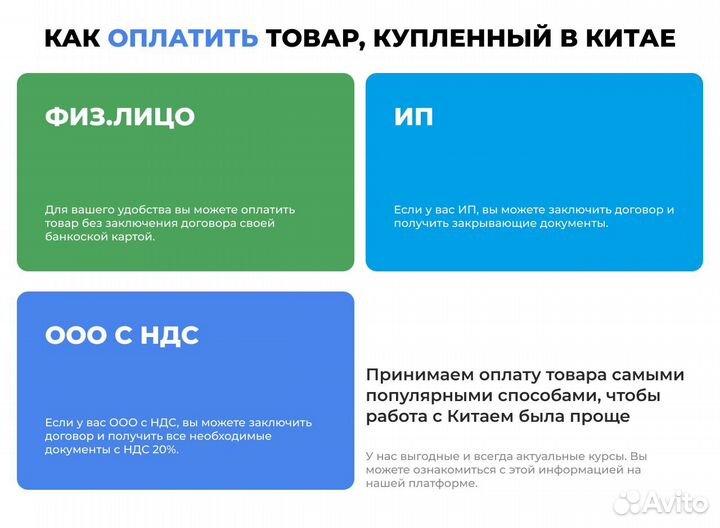 КАК ОПЛАТИТЬ ТОВАР, КУПЛЕННЫЙ В КИТАЕ

ФИЗ.ЛИЦО

Для вашего удобства вы можете оплатить товар без заключения договора своей банкоской картой.

ИП

Если у вас ИП, вы можете заключить договор и получить закрывающие документы.

ООО С НДС

Если у вас ООО с НДС, вы можете заключить договор и получить все необходимые документы с НДС 20%.

Принимаем оплату товара самыми популярными способами, чтобы работа с Китаем была проще

У нас выгодные и всегда актуальные курсы. Вы можете ознакомиться с этой информацией на нашей платформе.

Avito